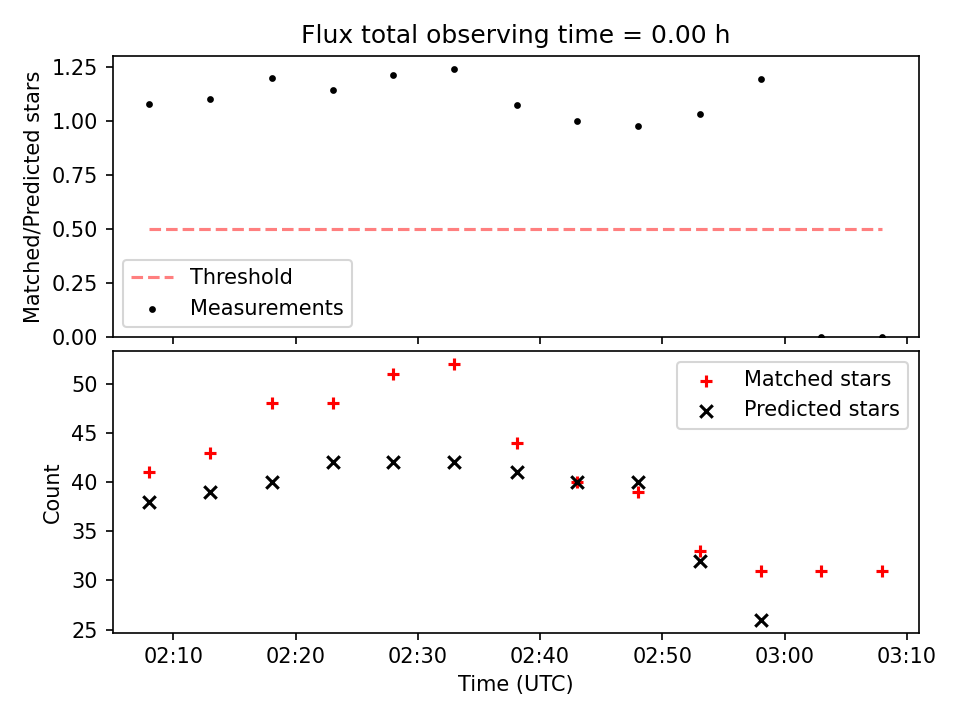 Flux total observing time = 0.00 h

Matched/Predicted stars

1.25
1.00
0.75
0.50
0.25
0.00

Threshold
Measurements

Count

50
45
40
35
30
25

Matched stars
Predicted stars

02:10
02:20
02:30
02:40
02:50
03:00
03:10

Time (UTC)